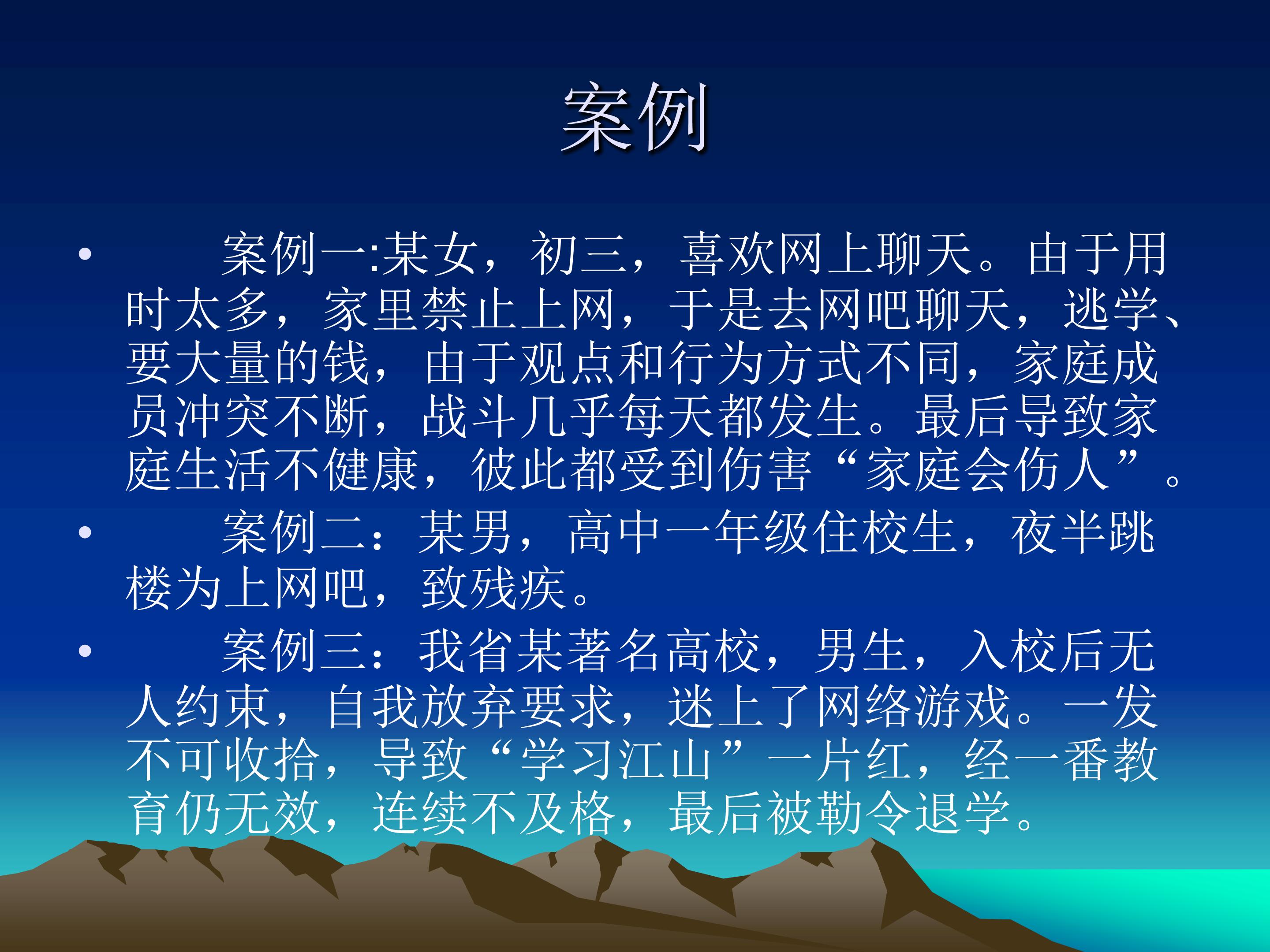 案例

• 案例一:某女，初三，喜欢网上聊天。由于用时太多，家里禁止上网，于是去网吧聊天，逃学、要大量的钱，由于观点和行为方式不同，家庭成员冲突不断，战斗几乎每天都发生。最后导致家庭生活不健康，彼此都受到伤害“家庭会伤人”。

• 案例二：某男，高中一年级住校生，夜半跳楼为上网吧，致残疾。

• 案例三：我省某著名高校，男生，入校后无人约束，自我放弃要求，迷上了网络游戏。一发不可收拾，导致“学习江山”一片红，经一番教育仍无效，连续不及格，最后被勒令退学。